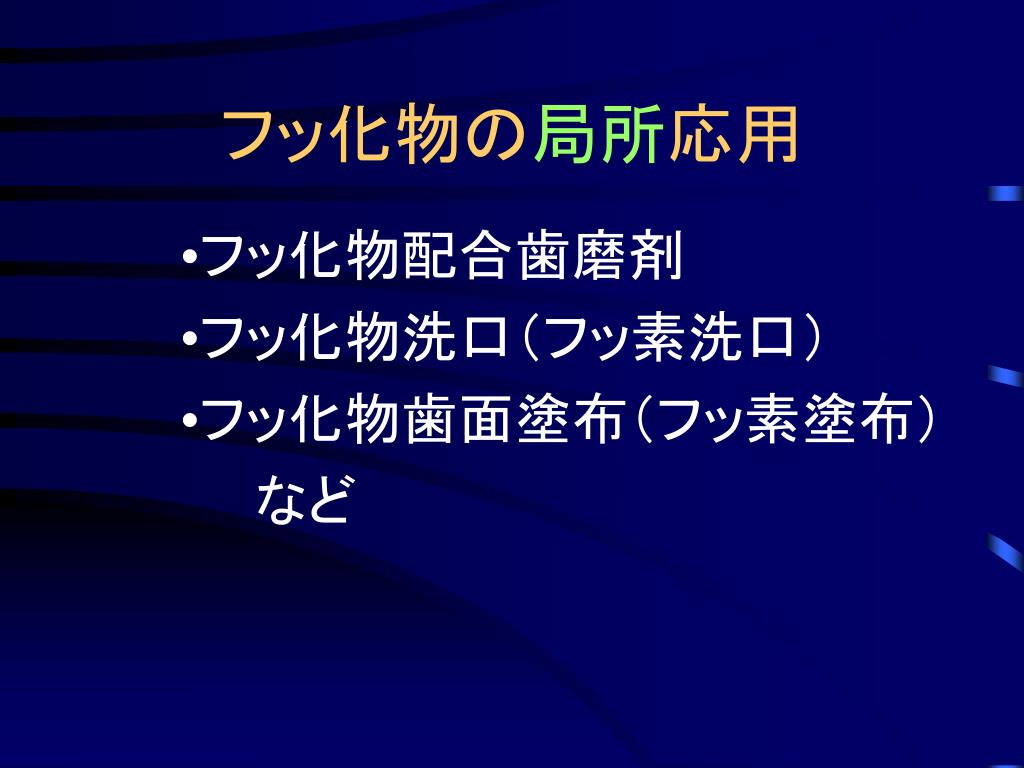 フッ化物の局所応用

•フッ化物配合歯磨剤
•フッ化物洗口（フッ素洗口）
•フッ化物歯面塗布（フッ素塗布）
など